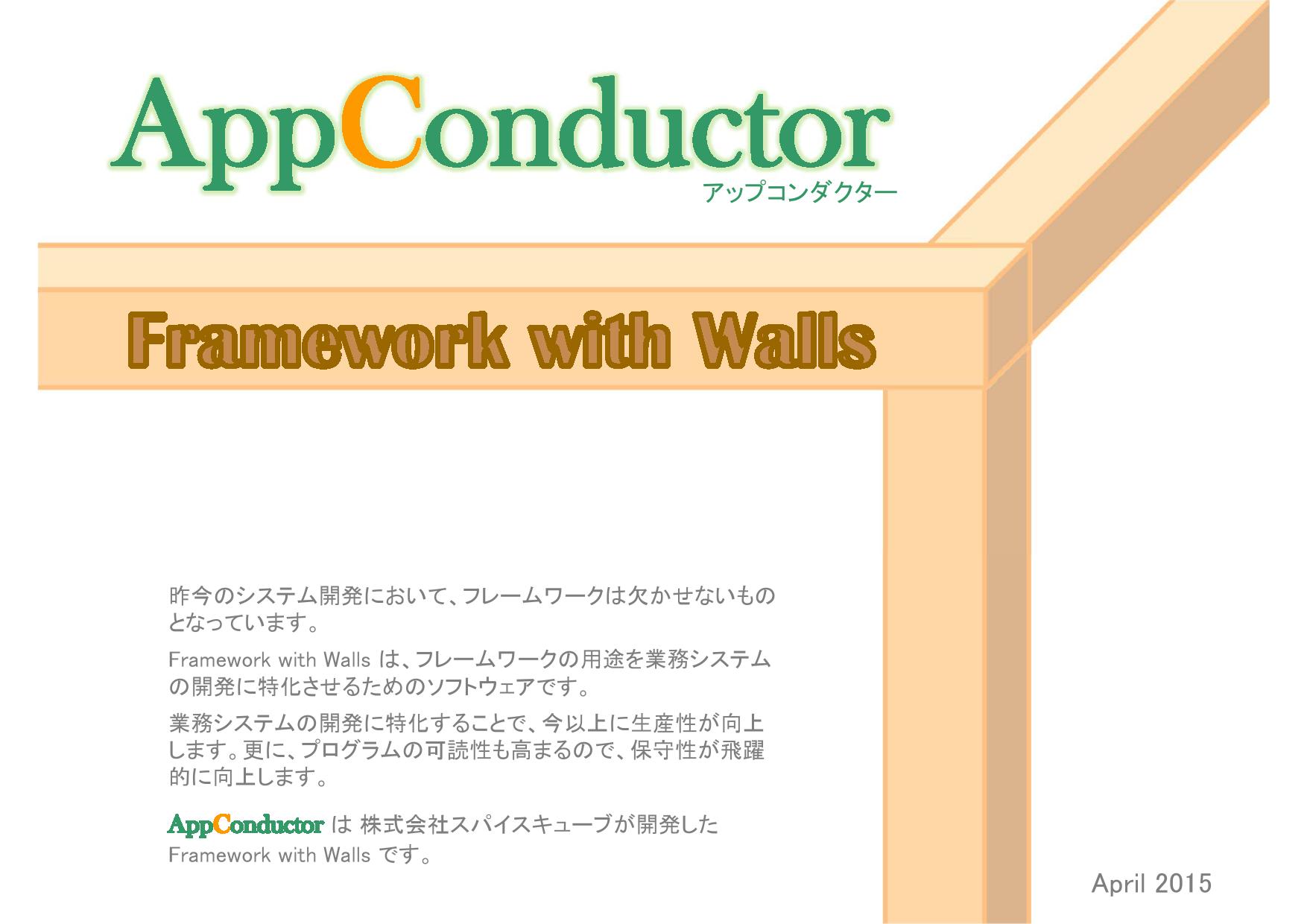 AppConductor
アップコンダクター

Framework with Walls

昨今のシステム開発において、フレームワークは欠かせないものとなっています。

Framework with Walls は、フレームワークの用途を業務システムの開発に特化させるためのソフトウェアです。

業務システムの開発に特化することで、今以上に生産性が向上します。更に、プログラムの可読性も高まるので、保守性が飛躍的に向上します。

AppConductor は 株式会社スパイスキューブが開発した Framework with Walls です。

April 2015